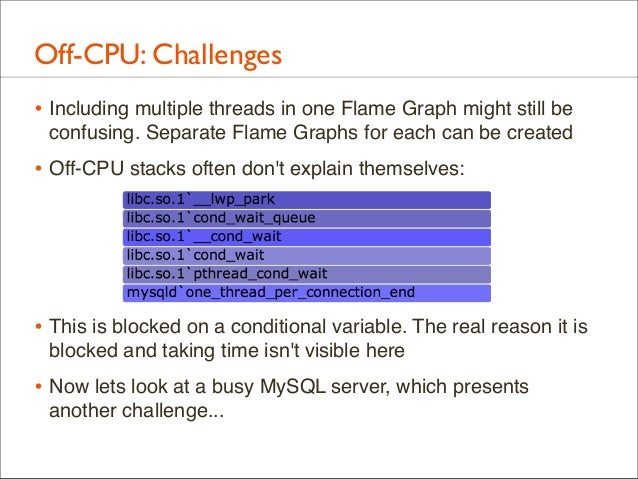 Off-CPU: Challenges

• Including multiple threads in one Flame Graph might still be confusing. Separate Flame Graphs for each can be created

• Off-CPU stacks often don't explain themselves:

libc.so.1`__lwp_park
libc.so.1`cond_wait_queue
libc.so.1`__cond_wait
libc.so.1`cond_wait
libc.so.1`pthread_cond_wait
mysqld`one_thread_per_connection_end

• This is blocked on a conditional variable. The real reason it is blocked and taking time isn't visible here

• Now lets look at a busy MySQL server, which presents another challenge...